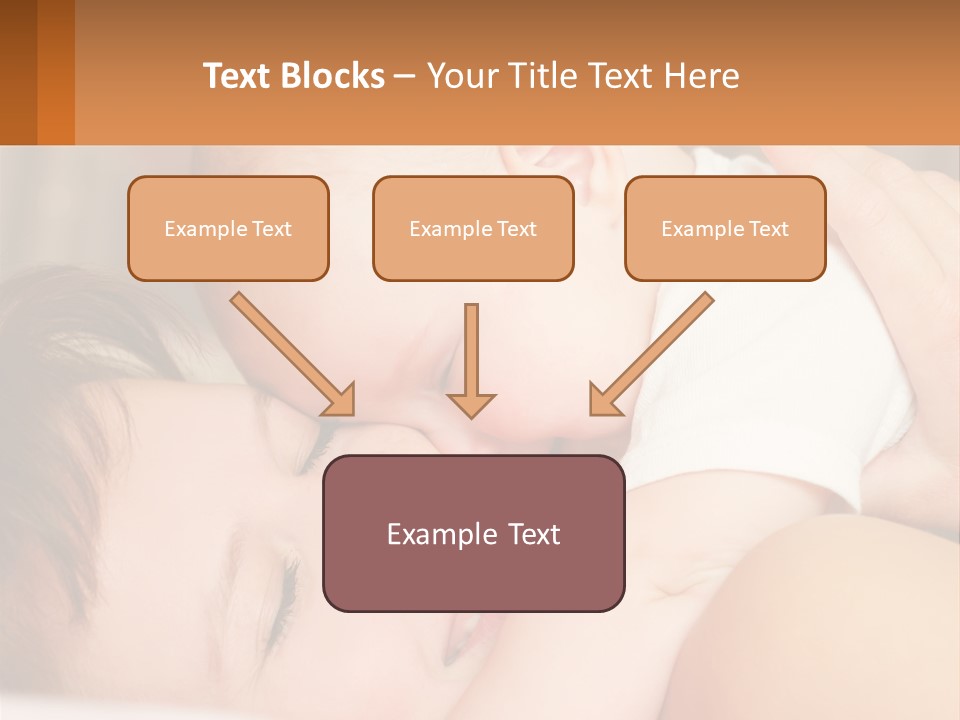 Text Blocks – Your Title Text Here

Example Text

Example Text

Example Text

Example Text